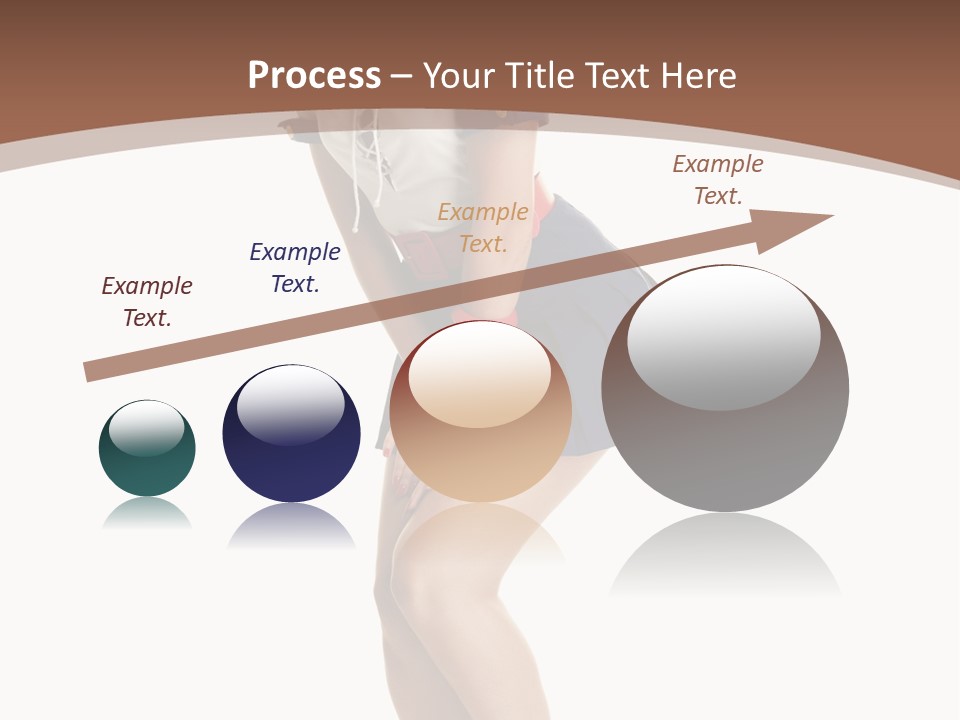 Process – Your Title Text Here

Example Text.

Example Text.

Example Text.

Example Text.